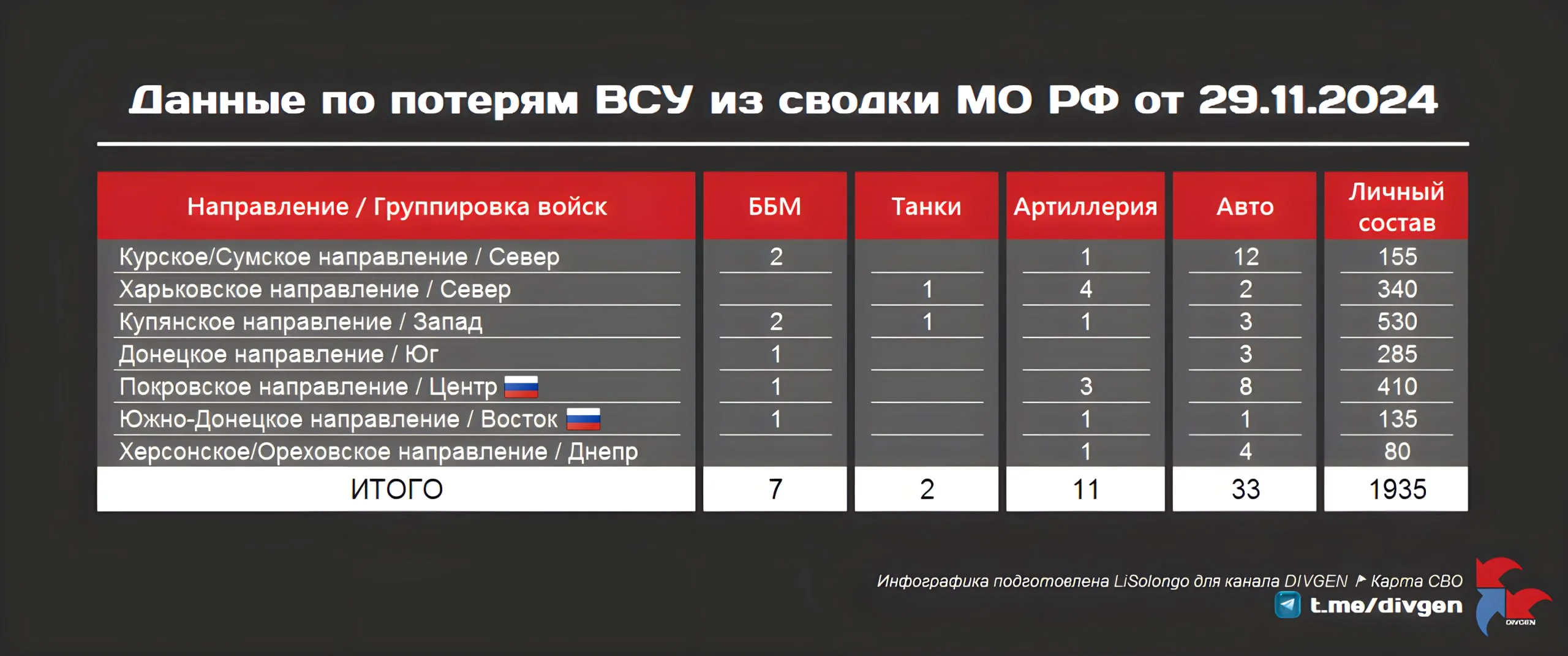 Данные по потерям ВСУ из сводки МО РФ от 29.11.2024

| Направление / Группировка войск | ББМ | Танки | Артиллерия | Авто | Личный состав |
|---|---|---|---|---|---|
| Курское/Сумское направление / Север | 2 | | 1 | 12 | 155 |
| Харьковское направление / Север | | 1 | 4 | 2 | 340 |
| Купянское направление / Запад | 2 | 1 | 1 | 3 | 530 |
| Донецкое направление / Юг | 1 | | | 3 | 285 |
| Покровское направление / Центр | 1 | | 3 | 8 | 410 |
| Южно-Донецкое направление / Восток | 1 | | 1 | 1 | 135 |
| Херсонское/Ореховское направление / Днепр | | | 1 | 4 | 80 |
| ИТОГО | 7 | 2 | 11 | 33 | 1935 |

Инфографика подготовлена LiSolongo для канала DIVGEN Карта СВО
t.me/divgen
DIVGEN